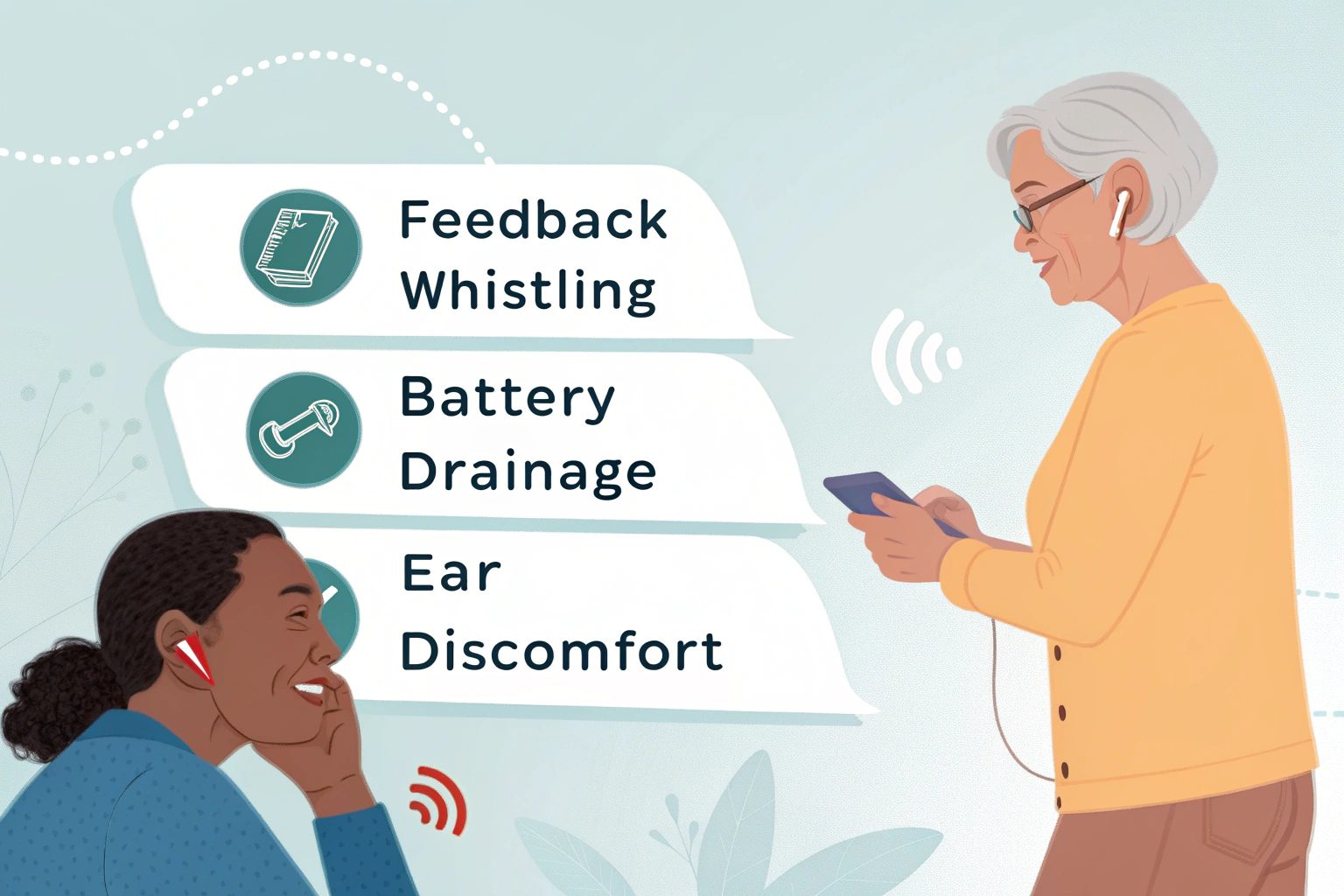 Feedback Whistling

Battery Drainage

Ear Discomfort